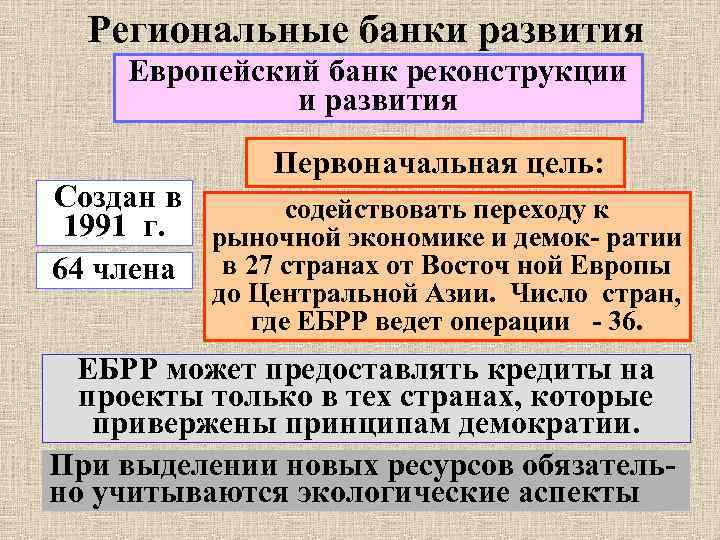 Региональные банки развития

Европейский банк реконструкции и развития

Первоначальная цель:

Создан в 1991 г.

64 члена

содействовать переходу к рыночной экономике и демок- ратии в 27 странах от Восточ ной Европы до Центральной Азии. Число стран, где ЕБРР ведет операции - 36.

ЕБРР может предоставлять кредиты на проекты только в тех странах, которые привержены принципам демократии.

При выделении новых ресурсов обязательно учитываются экологические аспекты